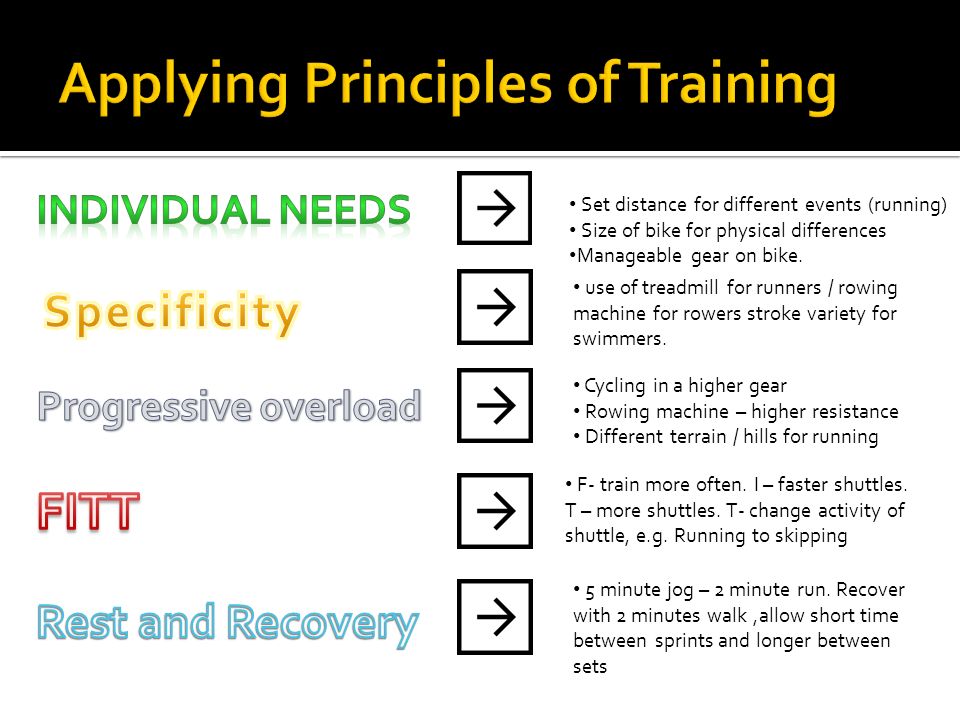 Applying Principles of Training

INDIVIDUAL NEEDS

→

• Set distance for different events (running)
• Size of bike for physical differences
•Manageable gear on bike.

Specificity

→

• use of treadmill for runners / rowing machine for rowers stroke variety for swimmers.

Progressive overload

→

• Cycling in a higher gear
• Rowing machine – higher resistance
• Different terrain / hills for running

FITT

→

• F- train more often. I – faster shuttles. T – more shuttles. T- change activity of shuttle, e.g. Running to skipping

Rest and Recovery

→

• 5 minute jog – 2 minute run. Recover with 2 minutes walk ,allow short time between sprints and longer between sets